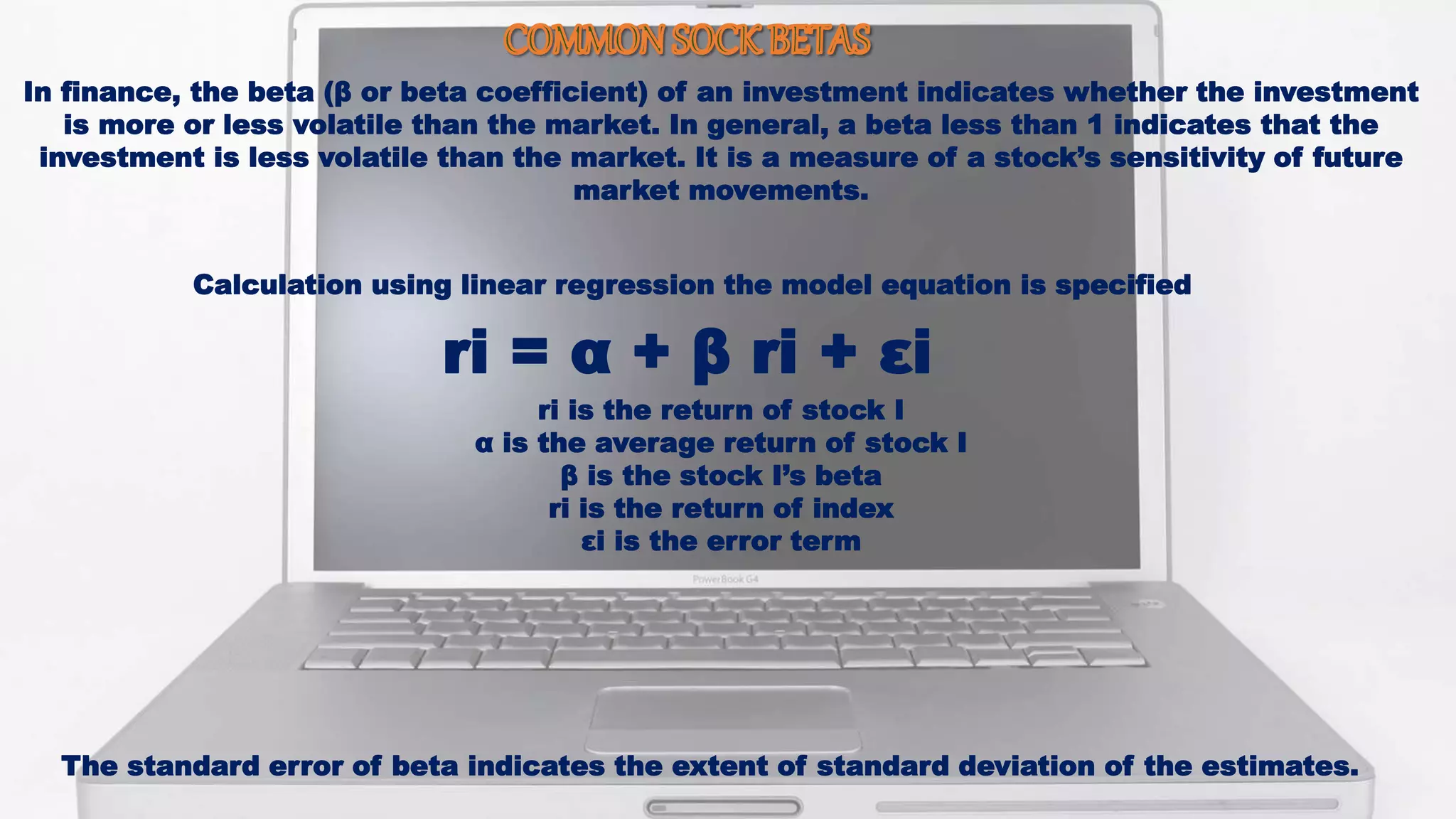 COMMON SOCK BETAS

In finance, the beta (β or beta coefficient) of an investment indicates whether the investment is more or less volatile than the market. In general, a beta less than 1 indicates that the investment is less volatile than the market. It is a measure of a stock's sensitivity of future market movements.

Calculation using linear regression the model equation is specified

ri = α + β ri + εi

ri is the return of stock I
α is the average return of stock I
β is the stock I's beta
ri is the return of index
εi is the error term

PowerBook G4

The standard error of beta indicates the extent of standard deviation of the estimates.